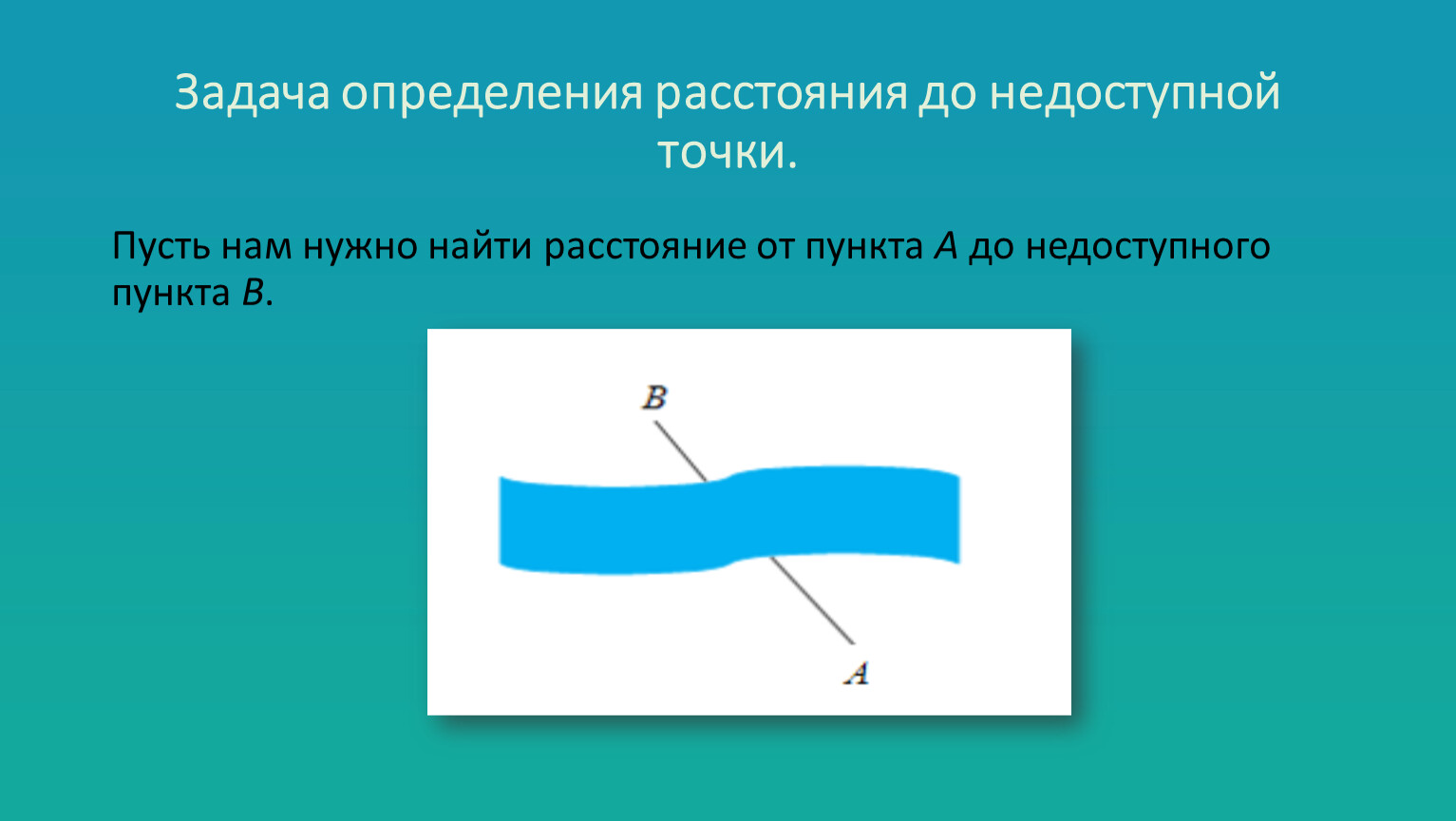 Задача определения расстояния до недоступной точки.

Пусть нам нужно найти расстояние от пункта $A$ до недоступного пункта $B$.

$B$

$A$